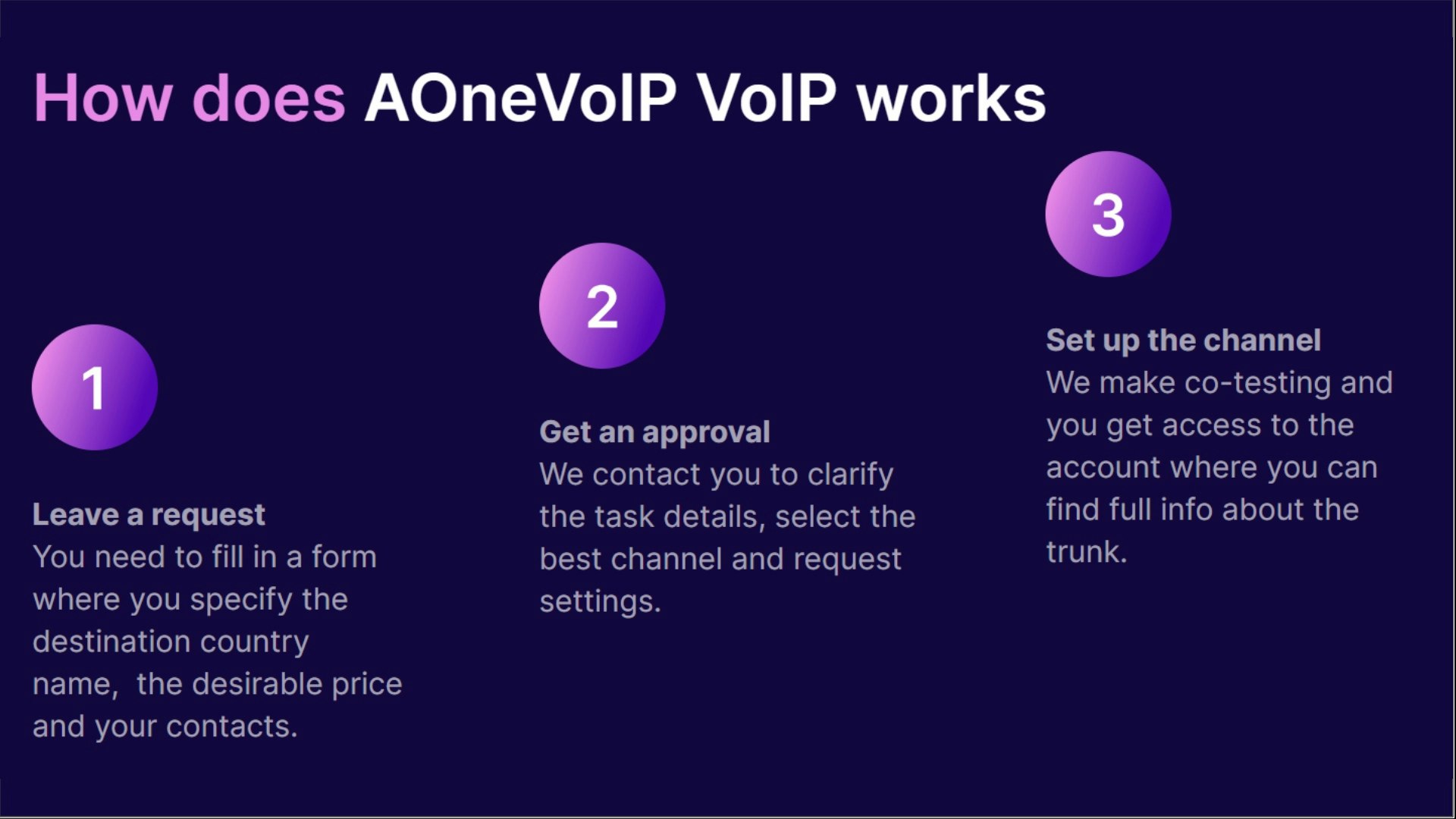 How does AOneVoIP VoIP works

1

Leave a request
You need to fill in a form where you specify the destination country name,  the desirable price and your contacts.

2

Get an approval
We contact you to clarify the task details, select the best channel and request settings.

3

Set up the channel
We make co-testing and you get access to the account where you can find full info about the trunk.